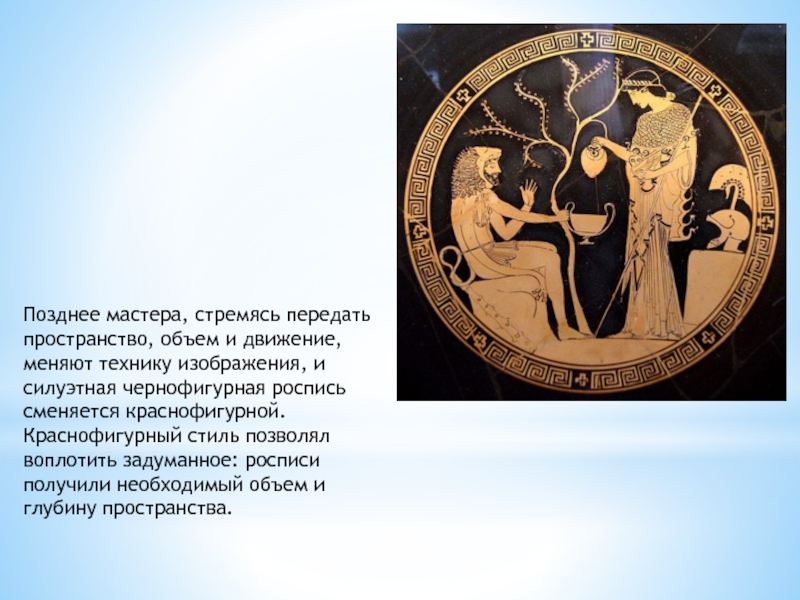 Позднее мастера, стремясь передать пространство, объем и движение, меняют технику изображения, и силуэтная чернофигурная роспись сменяется краснофигурной. Краснофигурный стиль позволял воплотить задуманное: росписи получили необходимый объем и глубину пространства.